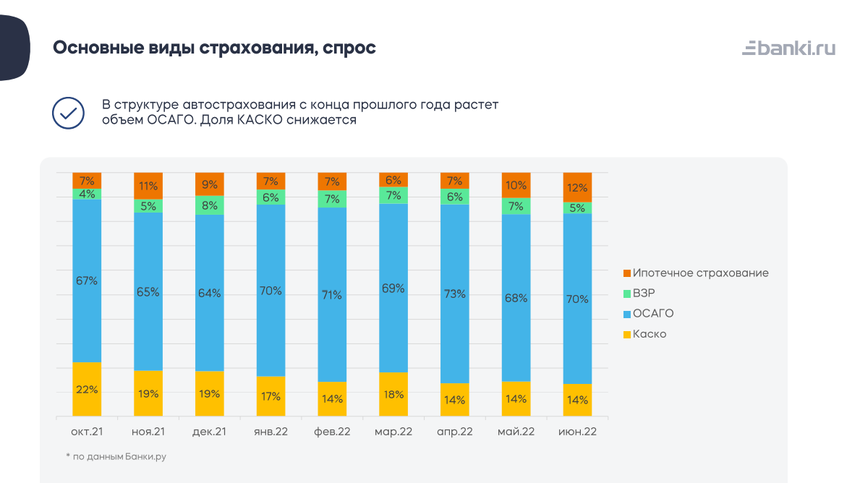 Основные виды страхования, спрос

banki.ru

В структуре автострахования с конца прошлого года растет объем ОСАГО. Доля КАСКО снижается

|  | окт.21 | ноя.21 | дек.21 | янв.22 | фев.22 | мар.22 | апр.22 | май.22 | июн.22 |
|---|---|---|---|---|---|---|---|---|---|
| Ипотечное страхование | 7% | 11% | 9% | 7% | 7% | 6% | 7% | 10% | 12% |
| ВЗР | 4% | 5% | 8% | 6% | 7% | 7% | 6% | 7% | 5% |
| ОСАГО | 67% | 65% | 64% | 70% | 71% | 69% | 73% | 68% | 70% |
| Каско | 22% | 19% | 19% | 17% | 14% | 18% | 14% | 14% | 14% |

* по данным Банки.ру